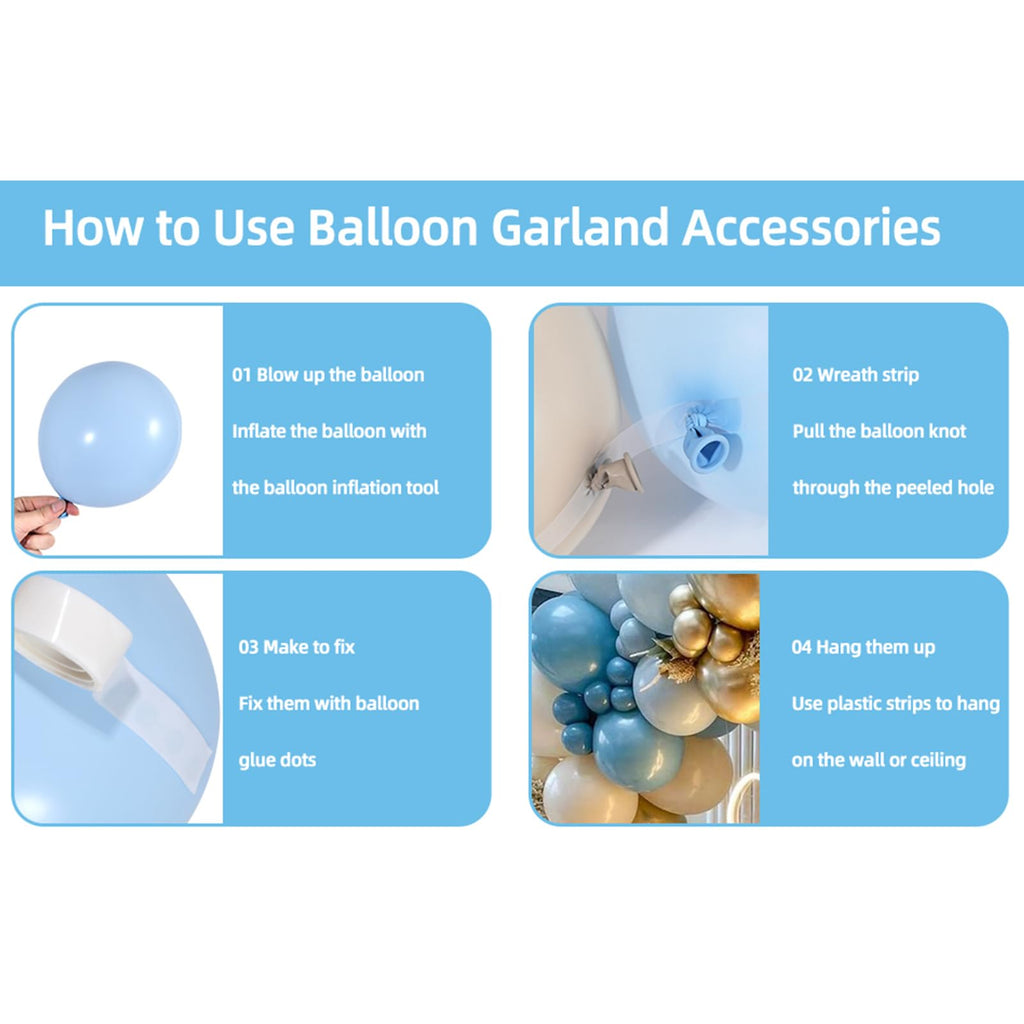 How to Use Balloon Garland Accessories

01 Blow up the balloon
Inflate the balloon with the balloon inflation tool

02 Wreath strip
Pull the balloon knot through the peeled hole

03 Make to fix
Fix them with balloon glue dots

04 Hang them up
Use plastic strips to hang on the wall or ceiling